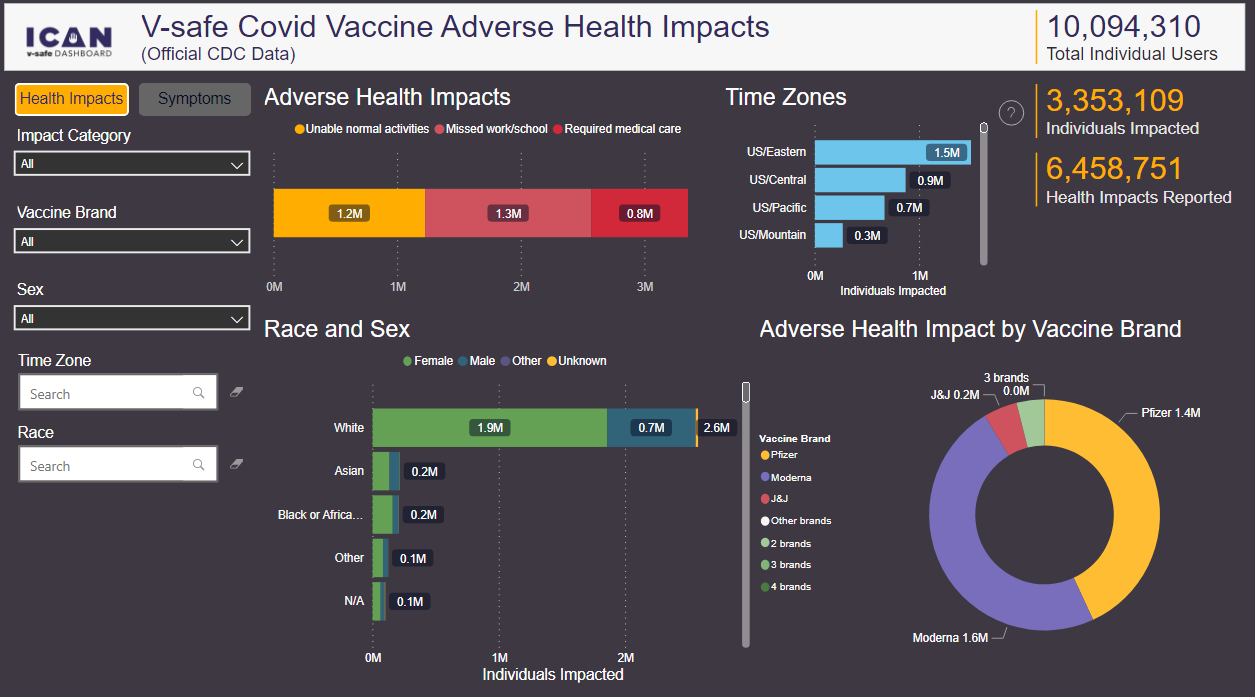 ICAN
v-safe DASHBOARD

V-safe Covid Vaccine Adverse Health Impacts
(Official CDC Data)

10,094,310
Total Individual Users

Health Impacts Symptoms

Impact Category
All

Vaccine Brand
All

Sex
All

Time Zone
Search

Race
Search

Adverse Health Impacts
Unable normal activities Missed work/school Required medical care

1.2M 1.3M 0.8M

0M 1M 2M 3M

Time Zones

US/Eastern 1.5M
US/Central 0.9M
US/Pacific 0.7M
US/Mountain 0.3M

0M 1M
Individuals Impacted

?

3,353,109
Individuals Impacted

6,458,751
Health Impacts Reported

Race and Sex
Female Male Other Unknown

White 1.9M 0.7M 2.6M
Asian 0.2M
Black or Africa... 0.2M
Other 0.1M
N/A 0.1M

0M 1M 2M
Individuals Impacted

Adverse Health Impact by Vaccine Brand

Vaccine Brand
Pfizer
Moderna
J&J
Other brands
2 brands
3 brands
4 brands

3 brands 0.0M
J&J 0.2M
Pfizer 1.4M
Moderna 1.6M